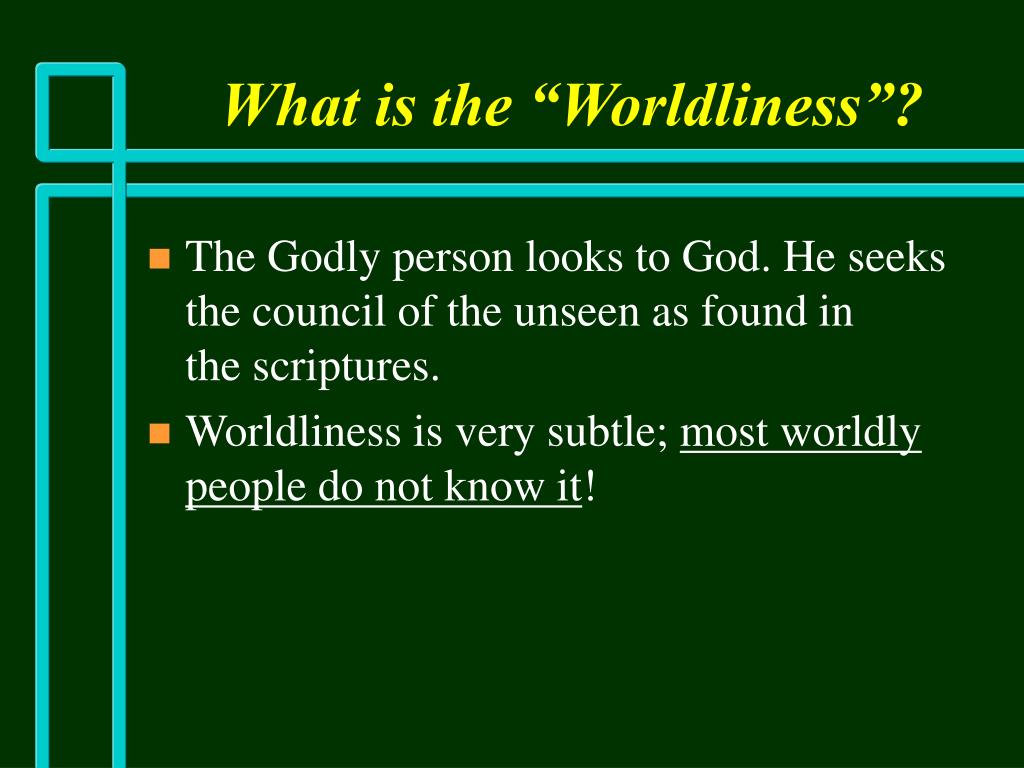 What is the “Worldliness”?

The Godly person looks to God. He seeks the council of the unseen as found in the scriptures.

Worldliness is very subtle; most worldly people do not know it!